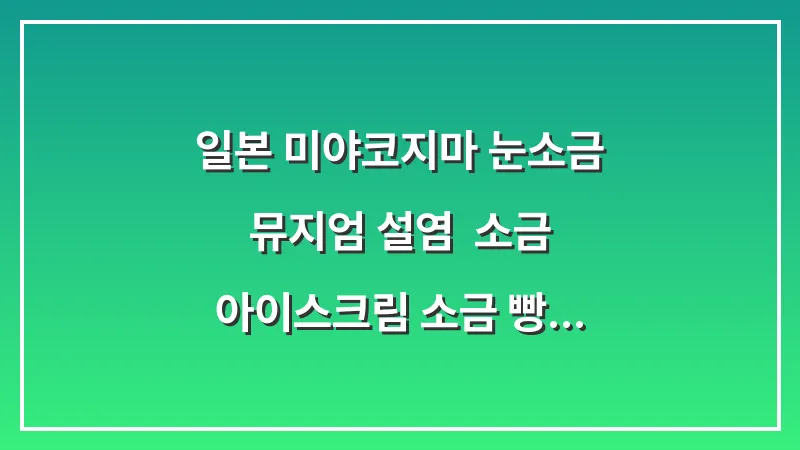 일본 미야코지마 눈소금 뮤지엄 설염 소금 아이스크림 소금 빵...